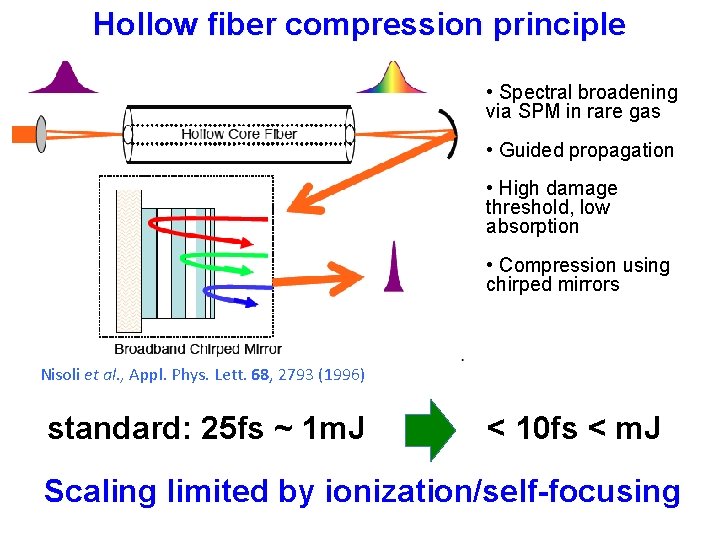 Hollow fiber compression principle

Hollow Core Fiber

Broadband Chirped Mirror

Nisoli et al., Appl. Phys. Lett. 68, 2793 (1996)

• Spectral broadening via SPM in rare gas

• Guided propagation

• High damage threshold, low absorption

• Compression using chirped mirrors

standard: 25fs ~ 1mJ

< 10fs < mJ

Scaling limited by ionization/self-focusing